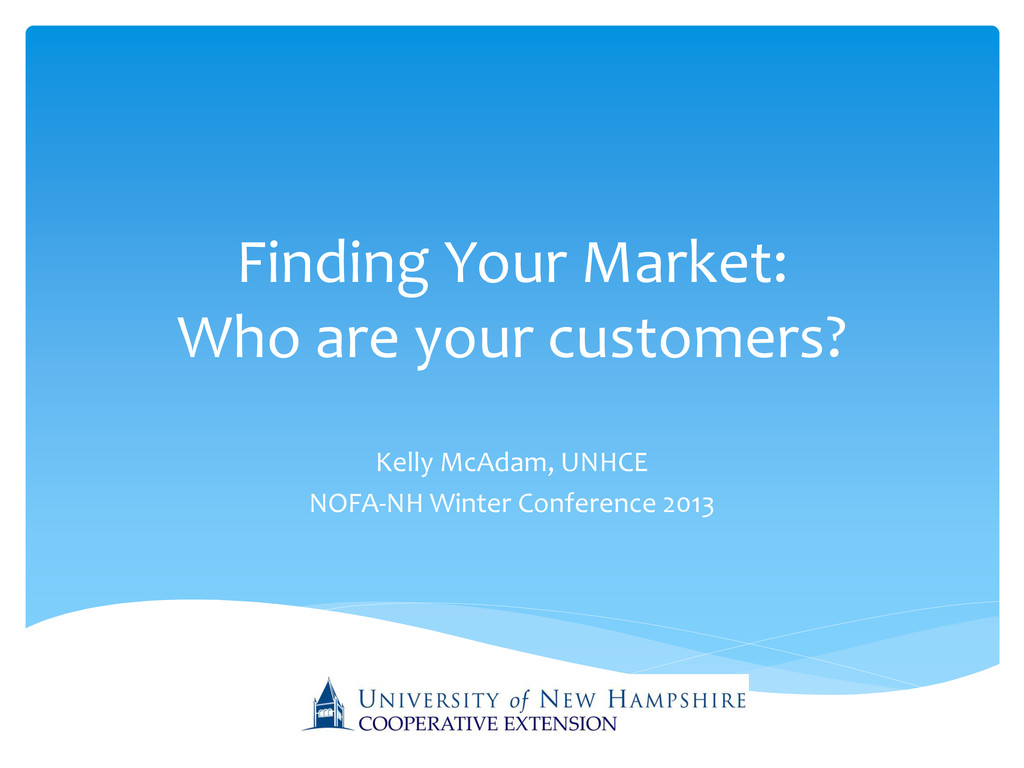 Finding Your Market:
Who are your customers?

Kelly McAdam, UNHCE
NOFA-NH Winter Conference 2013

UNIVERSITY of NEW HAMPSHIRE
COOPERATIVE EXTENSION